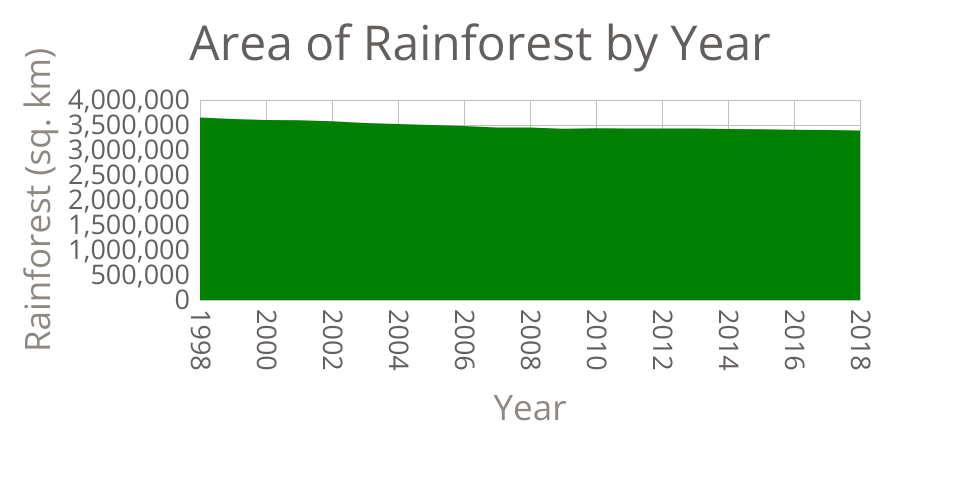 Area of Rainforest by Year

Rainforest (sq. km)

4,000,000
3,500,000
3,000,000
2,500,000
2,000,000
1,500,000
1,000,000
500,000
0

1998
2000
2002
2004
2006
2008
2010
2012
2014
2016
2018

Year